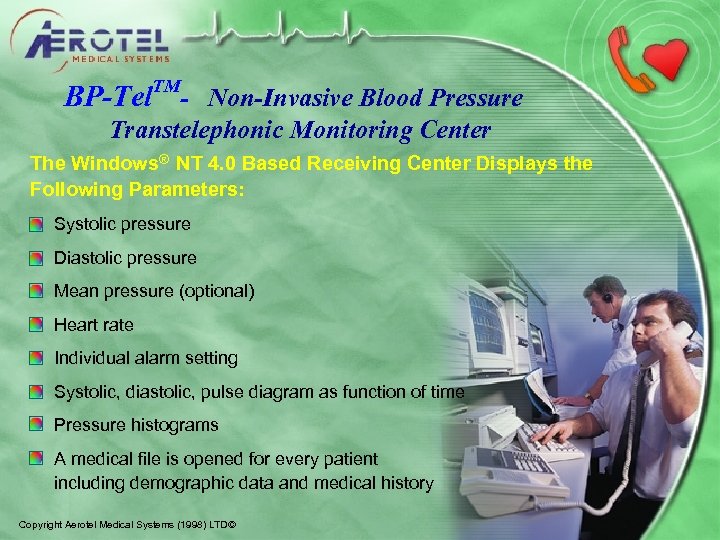 AEROTEL
MEDICAL SYSTEMS

BP-Tel$^{TM}$- Non-Invasive Blood Pressure Transtelephonic Monitoring Center

The Windows® NT 4.0 Based Receiving Center Displays the Following Parameters:

Systolic pressure

Diastolic pressure

Mean pressure (optional)

Heart rate

Individual alarm setting

Systolic, diastolic, pulse diagram as function of time

Pressure histograms

A medical file is opened for every patient including demographic data and medical history

Copyright Aerotel Medical Systems (1998) LTD©